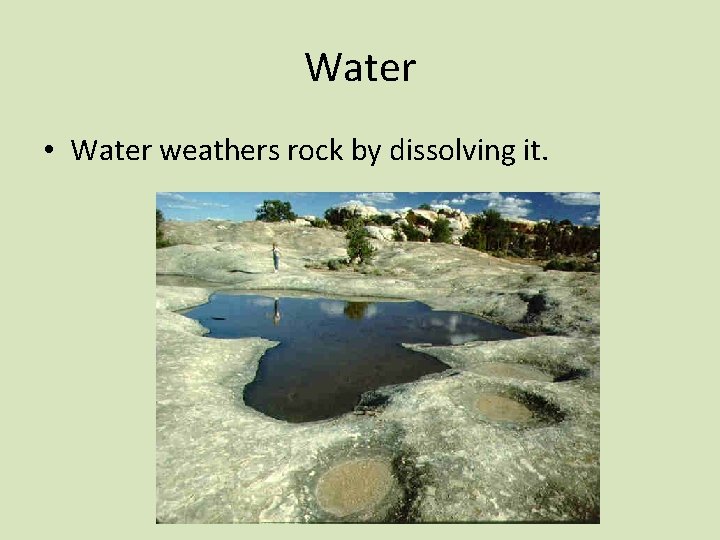 Water

• Water weathers rock by dissolving it.